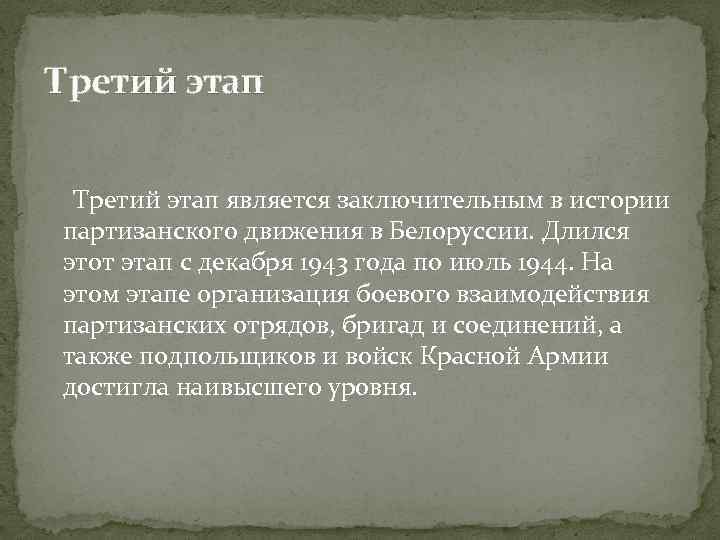 Третий этап

Третий этап является заключительным в истории партизанского движения в Белоруссии. Длился этот этап с декабря 1943 года по июль 1944. На этом этапе организация боевого взаимодействия партизанских отрядов, бригад и соединений, а также подпольщиков и войск Красной Армии достигла наивысшего уровня.